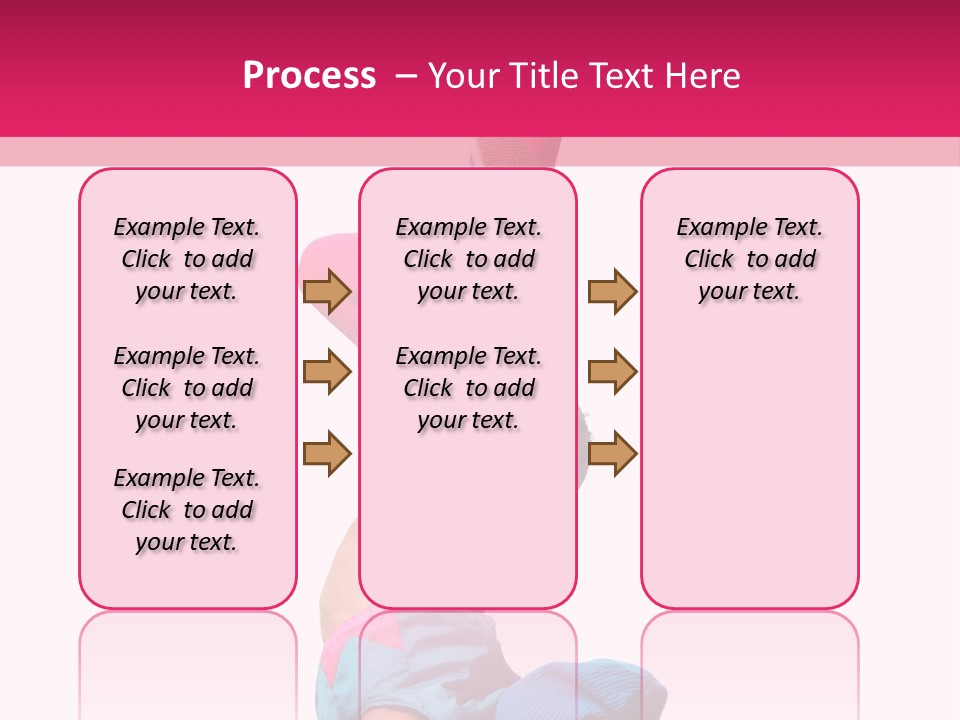 Process – Your Title Text Here

Example Text. Click to add your text.

Example Text. Click to add your text.

Example Text. Click to add your text.

Example Text. Click to add your text.

Example Text. Click to add your text.

Example Text. Click to add your text.